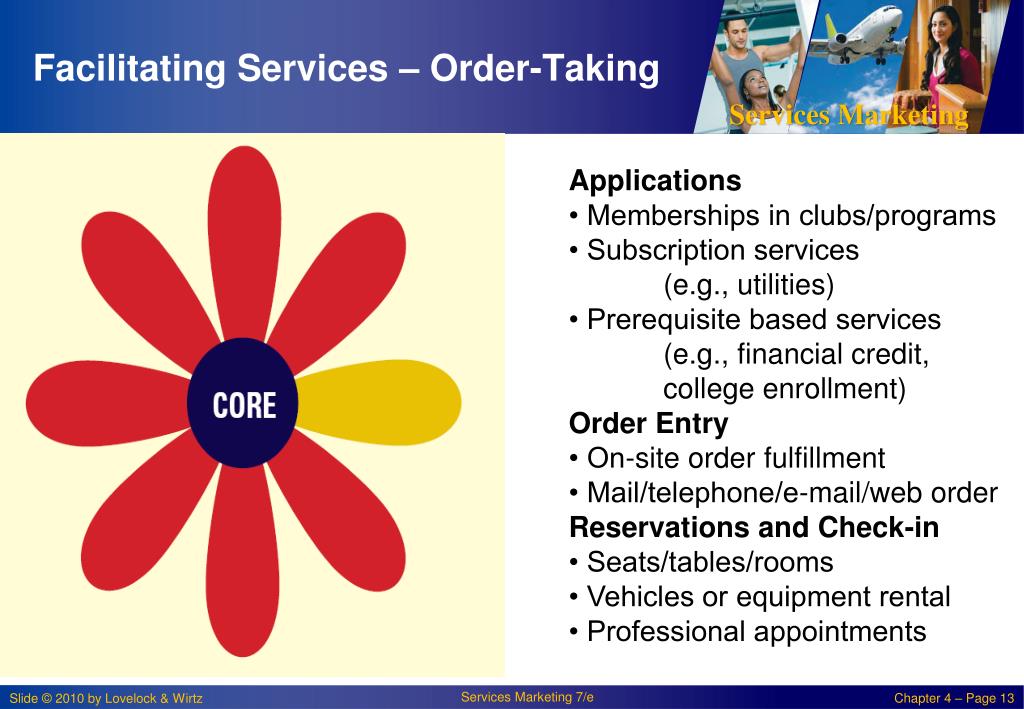 Facilitating Services – Order-Taking

Services Marketing

CORE

Applications
• Memberships in clubs/programs
• Subscription services
(e.g., utilities)
• Prerequisite based services
(e.g., financial credit, college enrollment)
Order Entry
• On-site order fulfillment
• Mail/telephone/e-mail/web order
Reservations and Check-in
• Seats/tables/rooms
• Vehicles or equipment rental
• Professional appointments

Slide © 2010 by Lovelock & Wirtz

Services Marketing 7/e

Chapter 4 – Page 13